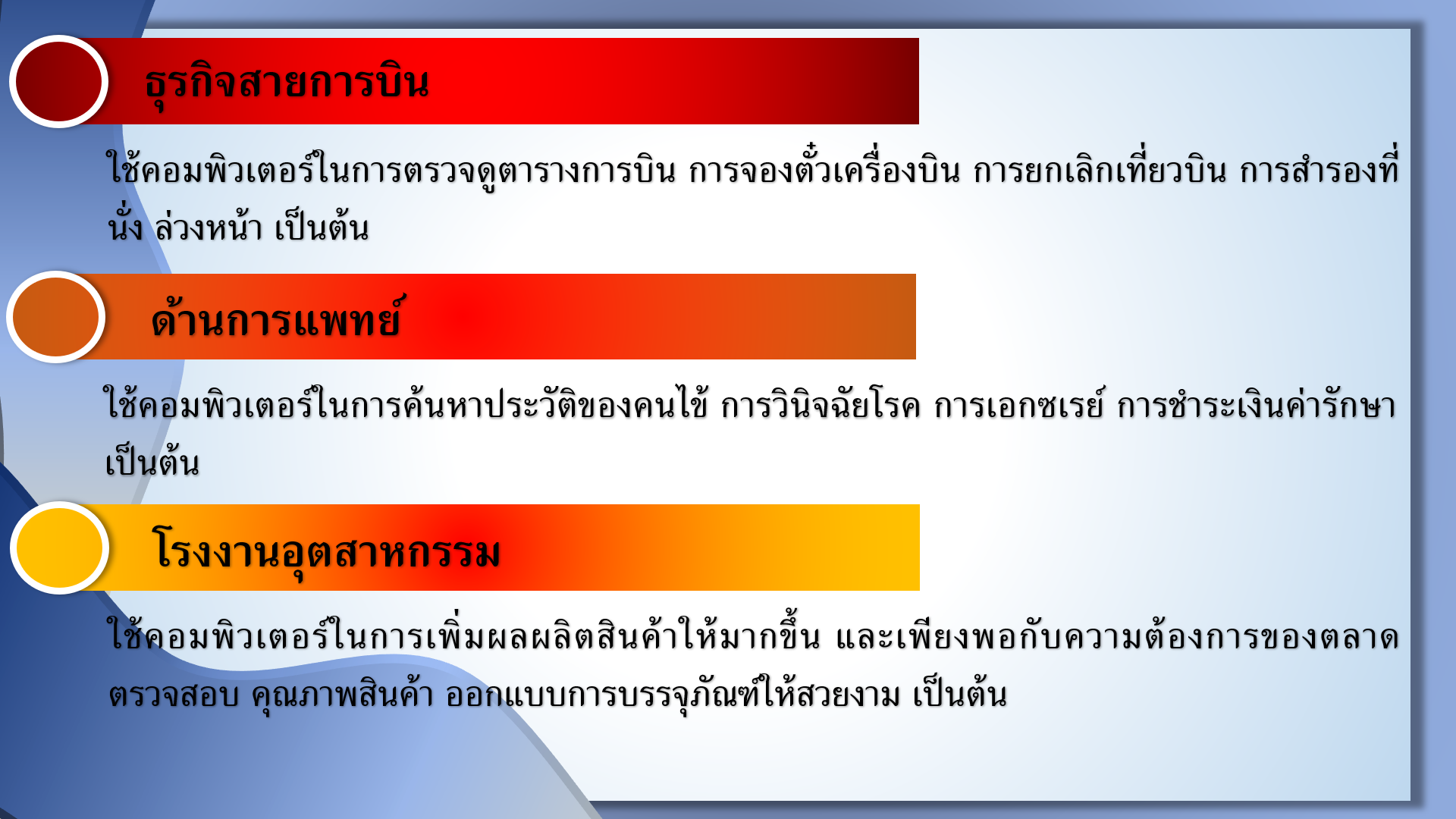 ธุรกิจสายการบิน

ใช้คอมพิวเตอร์ในการตรวจดูตารางการบิน การจองตั๋วเครื่องบิน การยกเลิกเที่ยวบิน การสำรองที่นั่ง ล่วงหน้า เป็นต้น

ด้านการแพทย์

ใช้คอมพิวเตอร์ในการค้นหาประวัติของคนไข้ การวินิจฉัยโรค การเอกซเรย์ การชำระเงินค่ารักษา เป็นต้น

โรงงานอุตสาหกรรม

ใช้คอมพิวเตอร์ในการเพิ่มผลผลิตสินค้าให้มากขึ้น และเพียงพอกับความต้องการของตลาด ตรวจสอบ คุณภาพสินค้า ออกแบบการบรรจุภัณฑ์ให้สวยงาม เป็นต้น